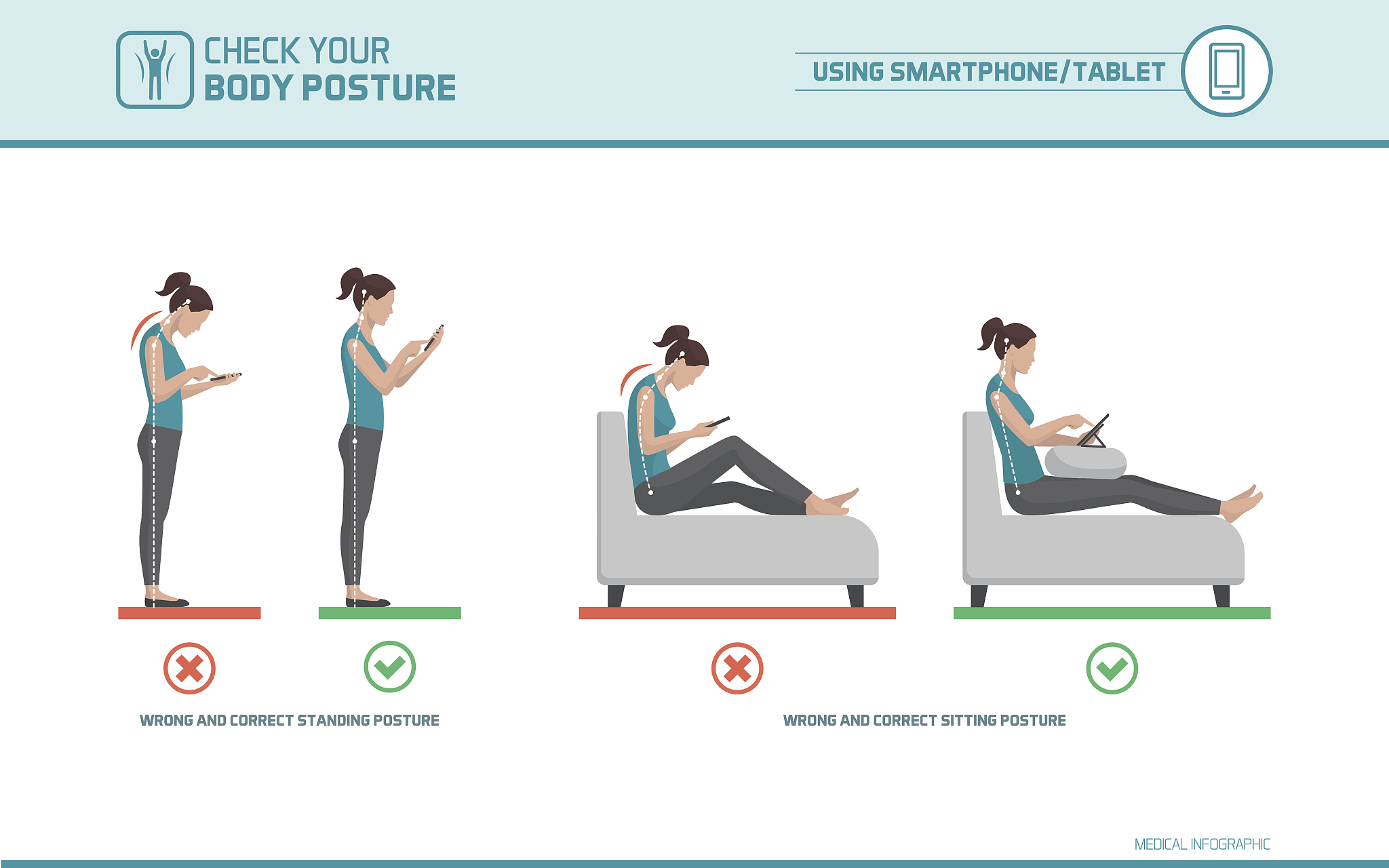 CHECK YOUR
BODY POSTURE

USING SMARTPHONE/TABLET

WRONG AND CORRECT STANDING POSTURE

WRONG AND CORRECT SITTING POSTURE

MEDICAL INFOGRAPHIC